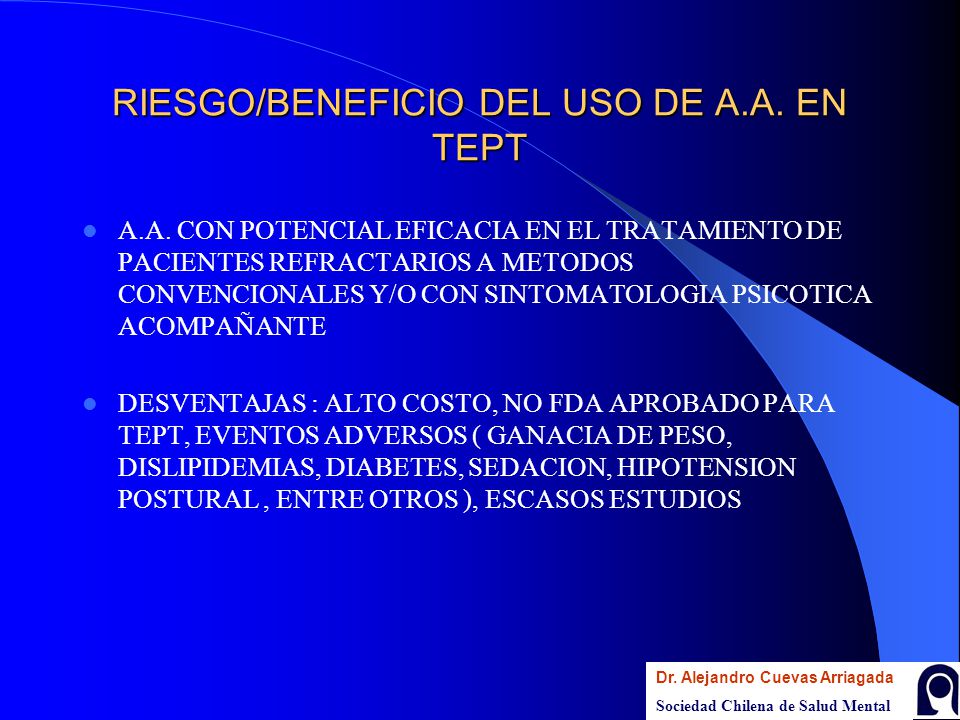 RIESGO/BENEFICIO DEL USO DE A.A. EN TEPT

A.A. CON POTENCIAL EFICACIA EN EL TRATAMIENTO DE PACIENTES REFRACTARIOS A METODOS CONVENCIONALES Y/O CON SINTOMATOLOGIA PSICOTICA ACOMPAÑANTE

DESVENTAJAS : ALTO COSTO, NO FDA APROBADO PARA TEPT, EVENTOS ADVERSOS ( GANACIA DE PESO, DISLIPIDEMIAS, DIABETES, SEDACION, HIPOTENSION POSTURAL , ENTRE OTROS ), ESCASOS ESTUDIOS

Dr. Alejandro Cuevas Arriagada
Sociedad Chilena de Salud Mental